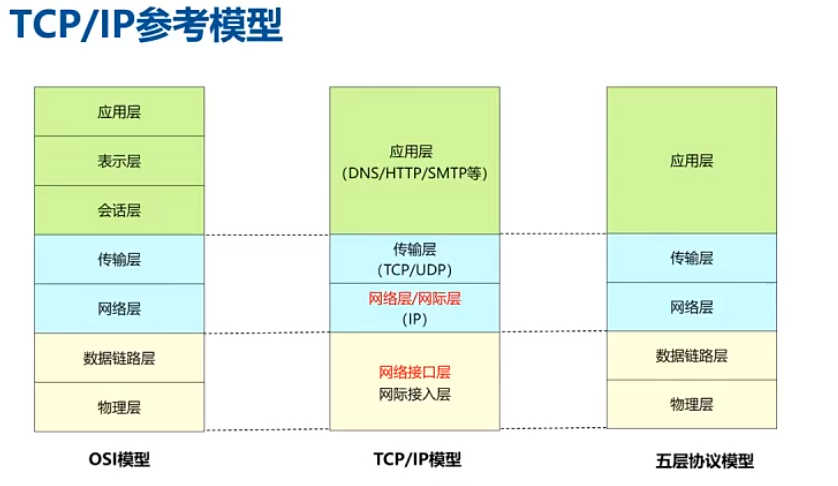 TCP/IP参考模型

应用层
表示层
会话层
传输层
网络层
数据链路层
物理层

OSI模型

应用层
(DNS/HTTP/SMTP等)
传输层
(TCP/UDP)
网络层/网际层
(IP)
网络接口层
网际接入层

TCP/IP模型

应用层
传输层
网络层
数据链路层
物理层

五层协议模型